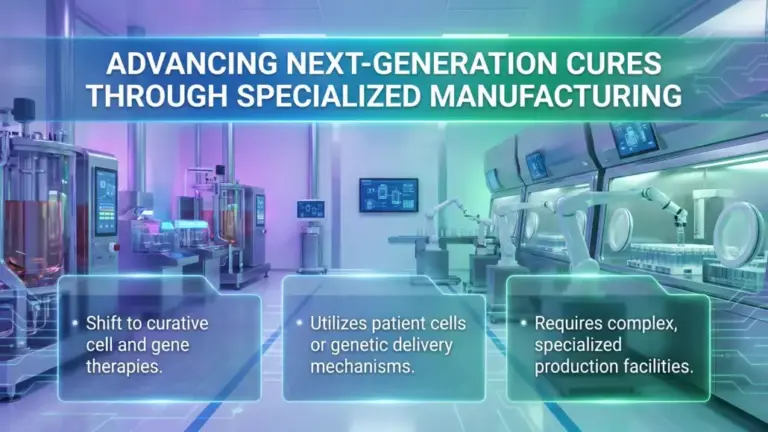 ADVANCING NEXT-GENERATION CURES THROUGH SPECIALIZED MANUFACTURING

• Shift to curative cell and gene therapies.

• Utilizes patient cells or genetic delivery mechanisms.

• Requires complex, specialized production facilities.